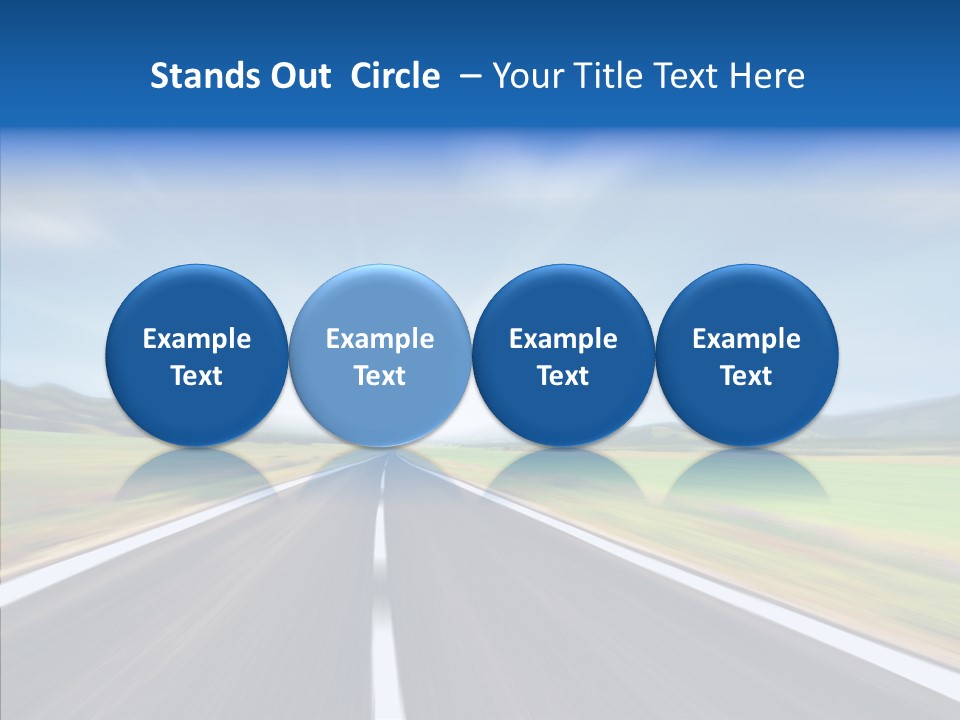 Stands Out Circle – Your Title Text Here

Example Text

Example Text

Example Text

Example Text